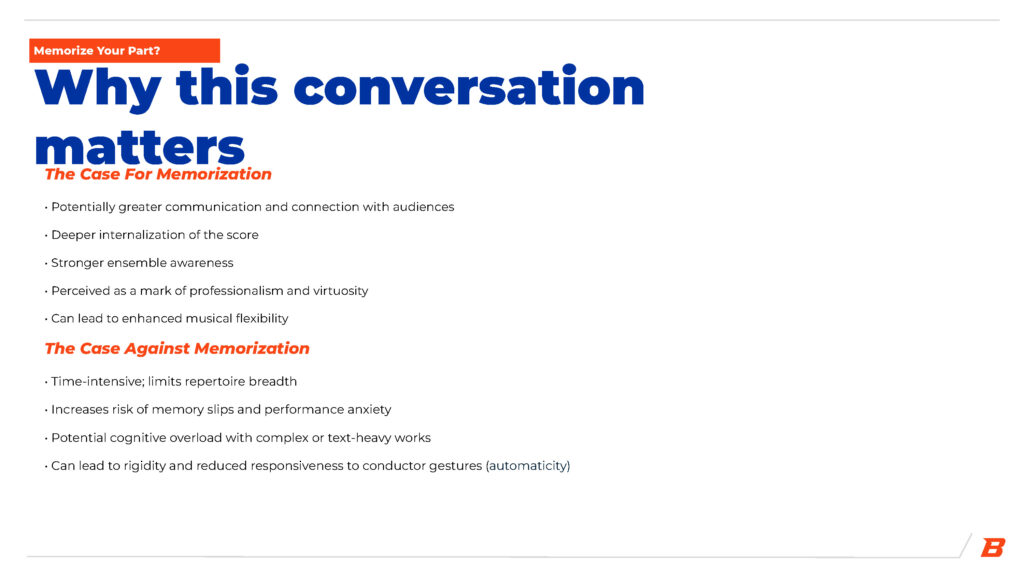 Memorize Your Part?

Why this conversation matters

The Case For Memorization

• Potentially greater communication and connection with audiences

• Deeper internalization of the score

• Stronger ensemble awareness

• Perceived as a mark of professionalism and virtuosity

• Can lead to enhanced musical flexibility

The Case Against Memorization

• Time-intensive; limits repertoire breadth

• Increases risk of memory slips and performance anxiety

• Potential cognitive overload with complex or text-heavy works

• Can lead to rigidity and reduced responsiveness to conductor gestures (automaticity)

B